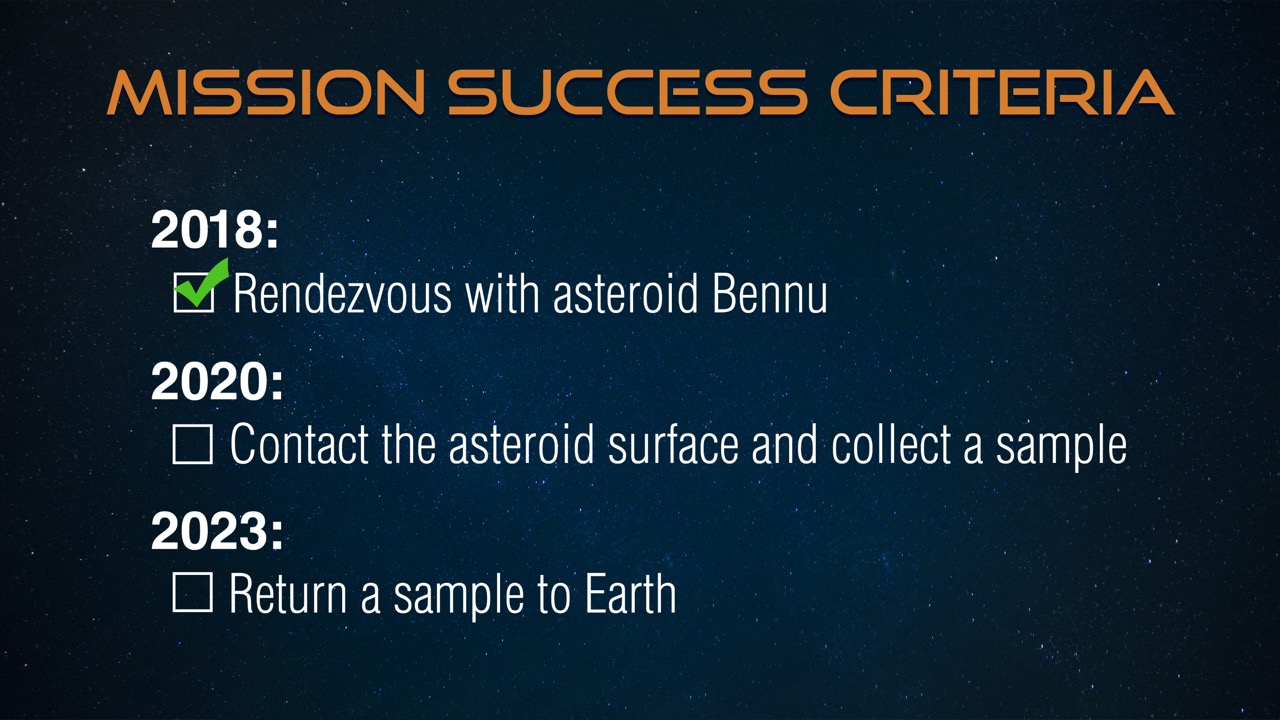 MISSION SUCCESS CRITERIA

2018:
☑ Rendezvous with asteroid Bennu

2020:
☐ Contact the asteroid surface and collect a sample

2023:
☐ Return a sample to Earth